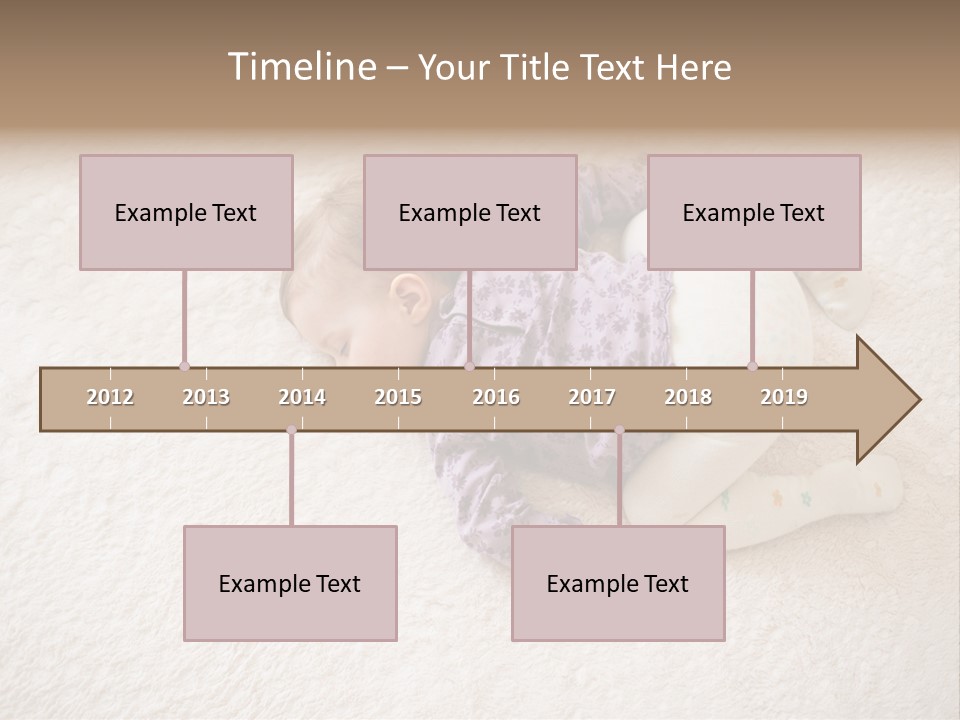 Timeline – Your Title Text Here

Example Text

Example Text

Example Text

2012 2013 2014 2015 2016 2017 2018 2019

Example Text

Example Text